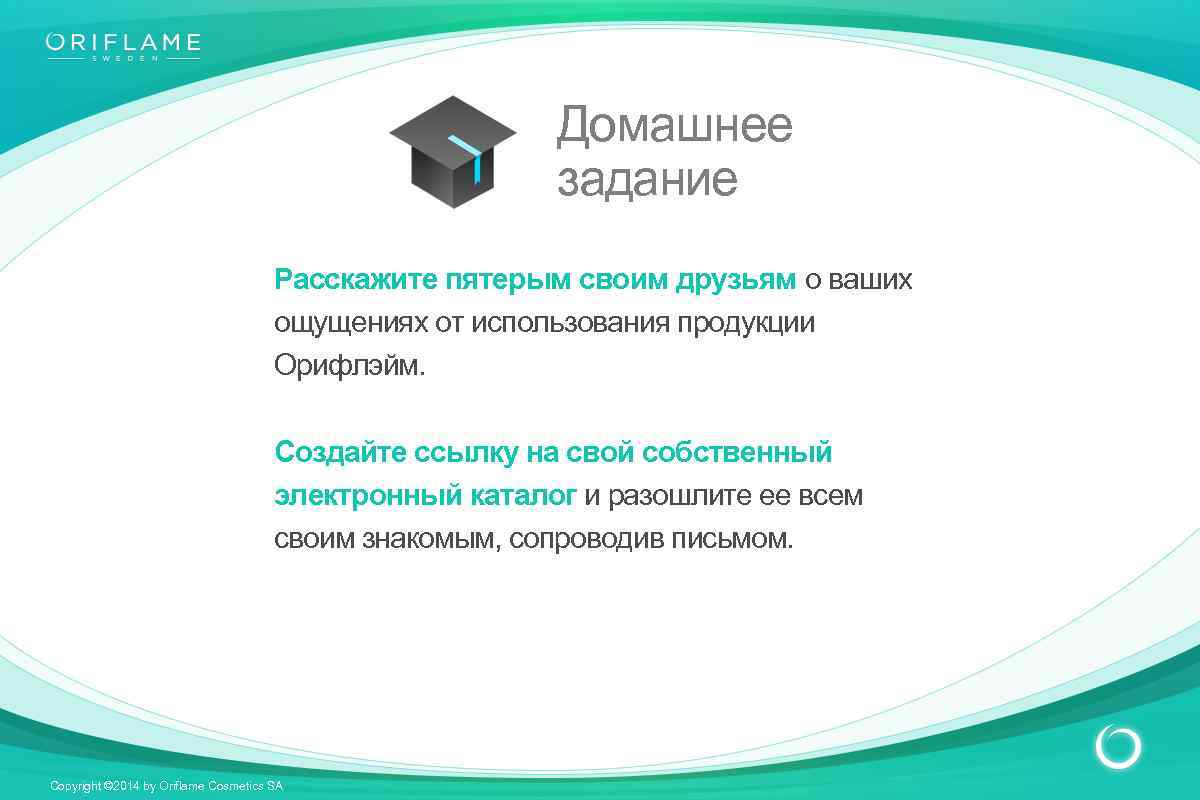 ORIFLAME
SWEDEN

Домашнее задание

Расскажите пятерым своим друзьям о ваших ощущениях от использования продукции Орифлэйм.

Создайте ссылку на свой собственный электронный каталог и разошлите ее всем своим знакомым, сопроводив письмом.

Copyright ©2014 by Oriflame Cosmetics SA